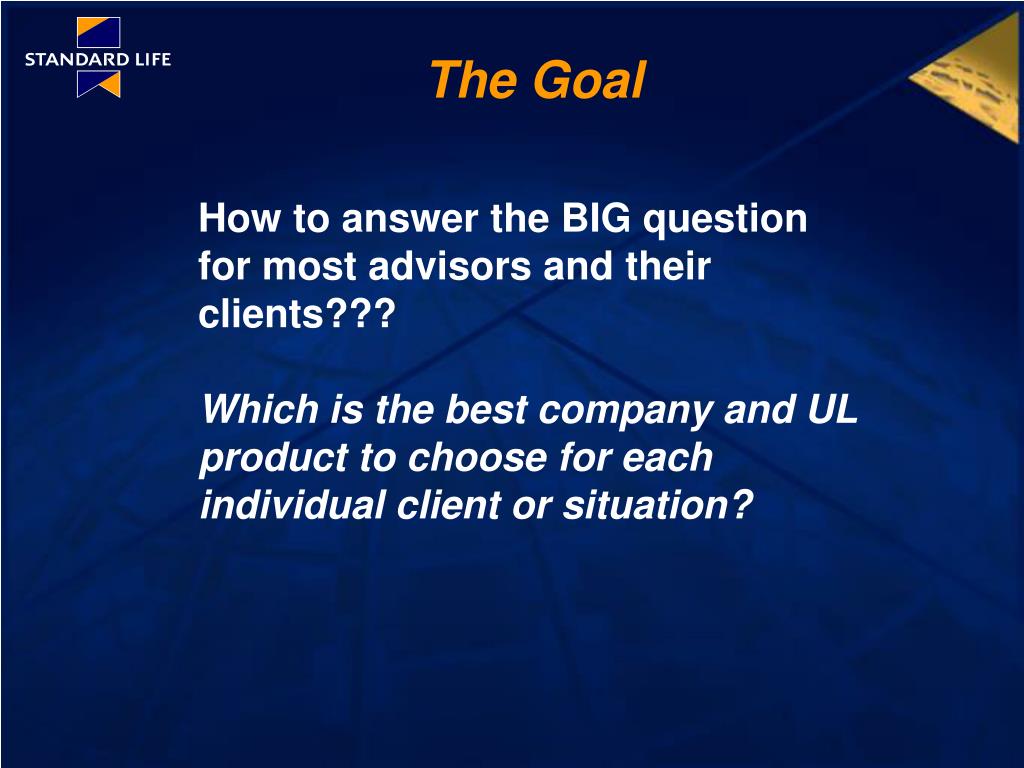 STANDARD LIFE

The Goal

How to answer the BIG question for most advisors and their clients???

Which is the best company and UL product to choose for each individual client or situation?